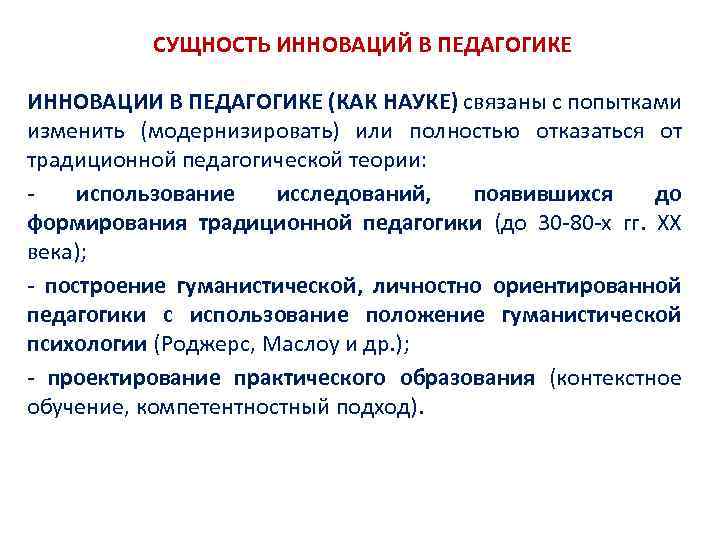 СУЩНОСТЬ ИННОВАЦИЙ В ПЕДАГОГИКЕ

ИННОВАЦИИ В ПЕДАГОГИКЕ (КАК НАУКЕ) связаны с попытками изменить (модернизировать) или полностью отказаться от традиционной педагогической теории:

- использование исследований, появившихся до формирования традиционной педагогики (до 30-80-х гг. XX века);

- построение гуманистической, личностно ориентированной педагогики с использование положение гуманистической психологии (Роджерс, Маслоу и др.);

- проектирование практического образования (контекстное обучение, компетентностный подход).